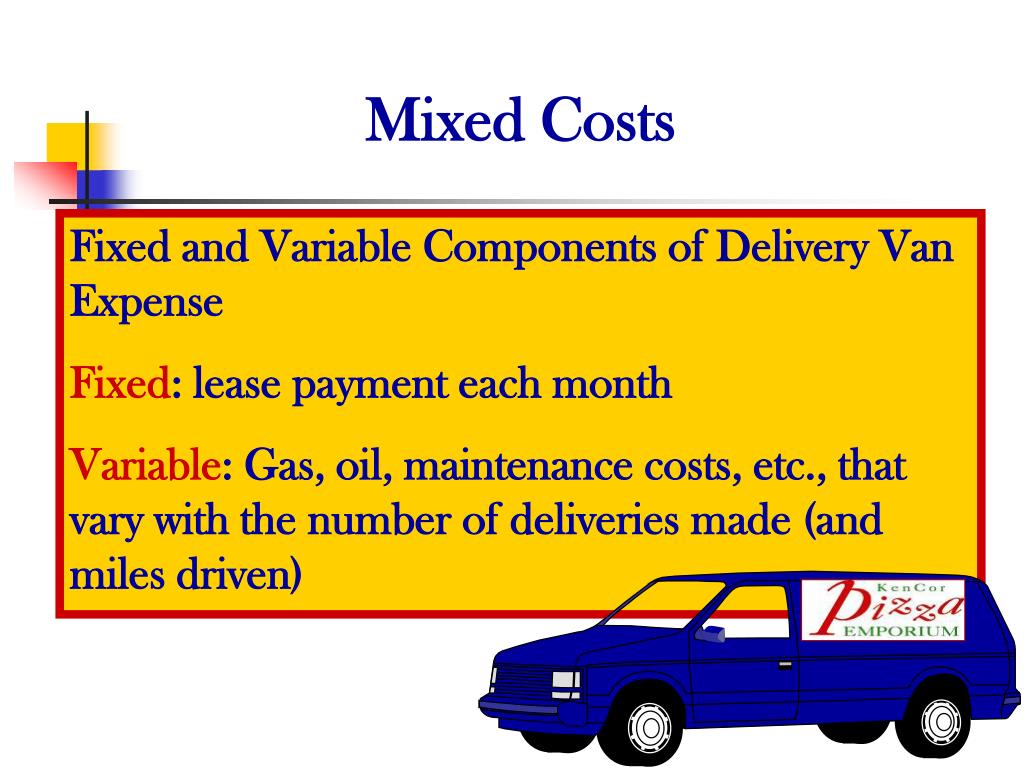 Mixed Costs

Fixed and Variable Components of Delivery Van Expense

Fixed: lease payment each month

Variable: Gas, oil, maintenance costs, etc., that vary with the number of deliveries made (and miles driven)

KenCor
Pizza
EMPORIUM